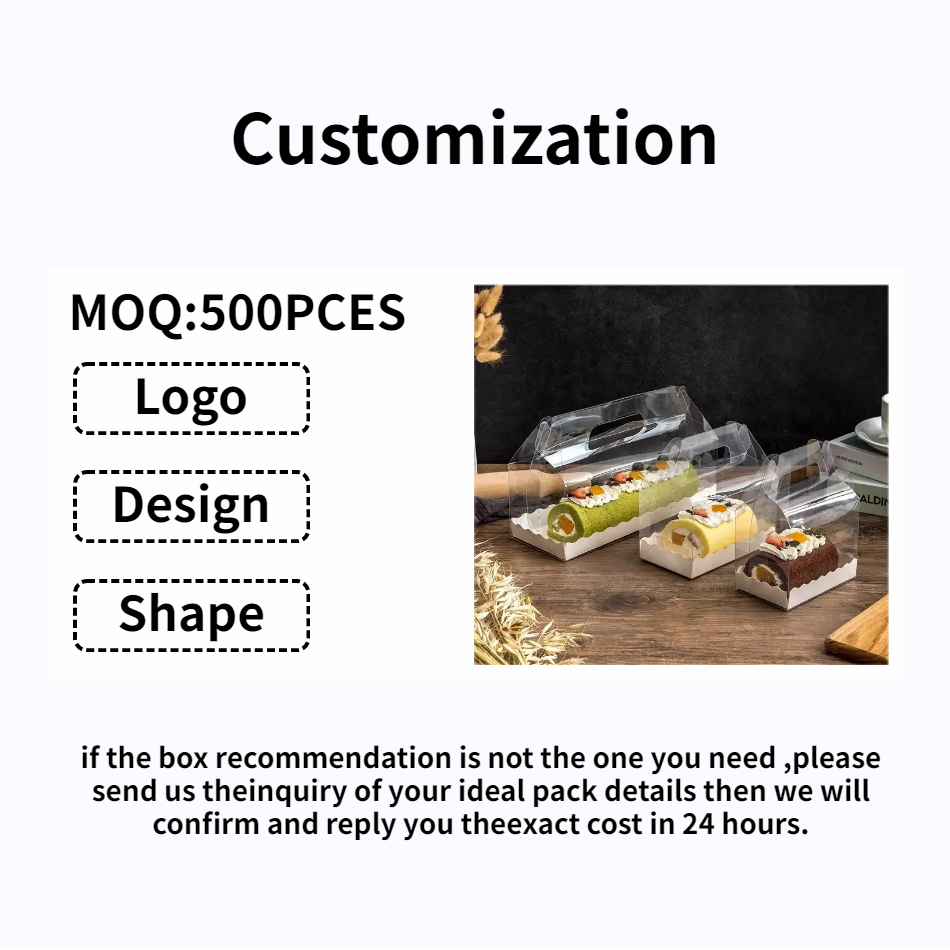 Customization

MOQ:500PCES

Logo

Design

Shape

if the box recommendation is not the one you need ,please send us theinquiry of your ideal pack details then we will confirm and reply you theexact cost in 24 hours.